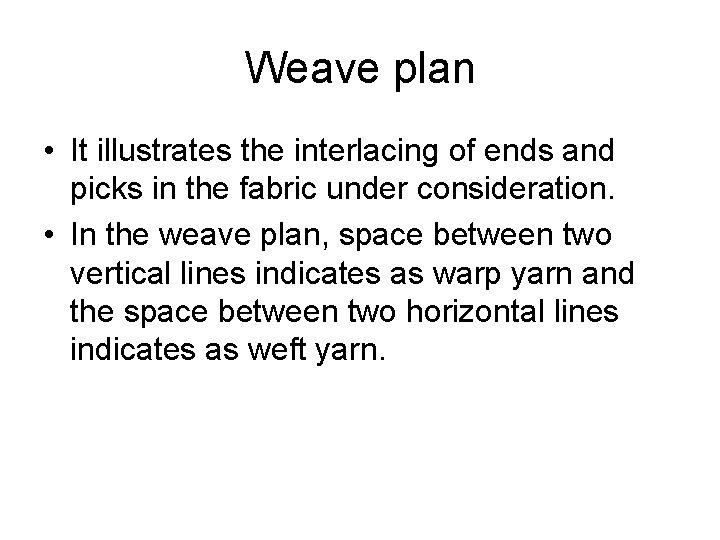 Weave plan

• It illustrates the interlacing of ends and picks in the fabric under consideration.

• In the weave plan, space between two vertical lines indicates as warp yarn and the space between two horizontal lines indicates as weft yarn.